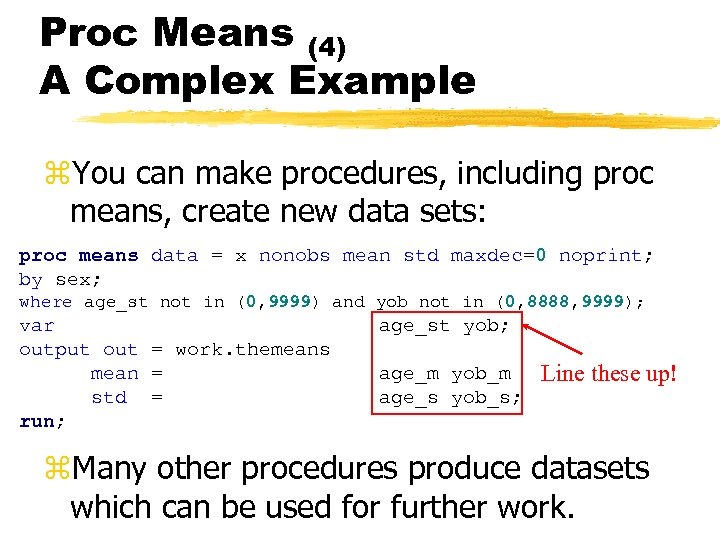 Proc Means (4)
A Complex Example

⌘You can make procedures, including proc means, create new data sets:

proc means data = x nonobs mean std maxdec=0 noprint;
by sex;
where age_st not in (0,9999) and yob not in (0,8888,9999);
var age_st yob;
output out = work.themeans
mean = age_m yob_m
std = age_s yob_s;
run;

Line these up!

⌘Many other procedures produce datasets which can be used for further work.